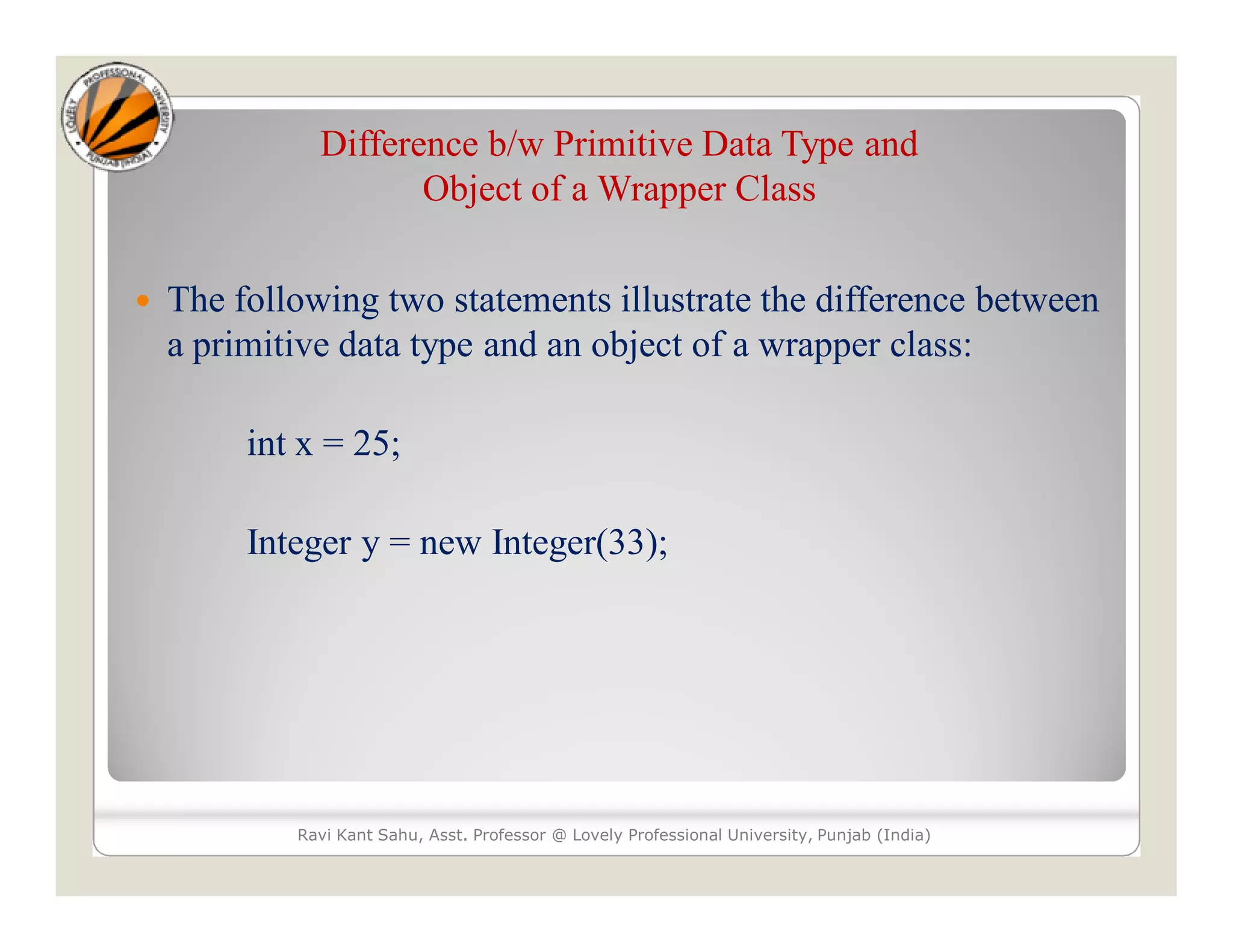 LOVELY PROFESSIONAL UNIVERSITY PUNJAB (INDIA)

Difference b/w Primitive Data Type and Object of a Wrapper Class

• The following two statements illustrate the difference between a primitive data type and an object of a wrapper class:

int x = 25;

Integer y = new Integer(33);

Ravi Kant Sahu, Asst. Professor @ Lovely Professional University, Punjab (India)